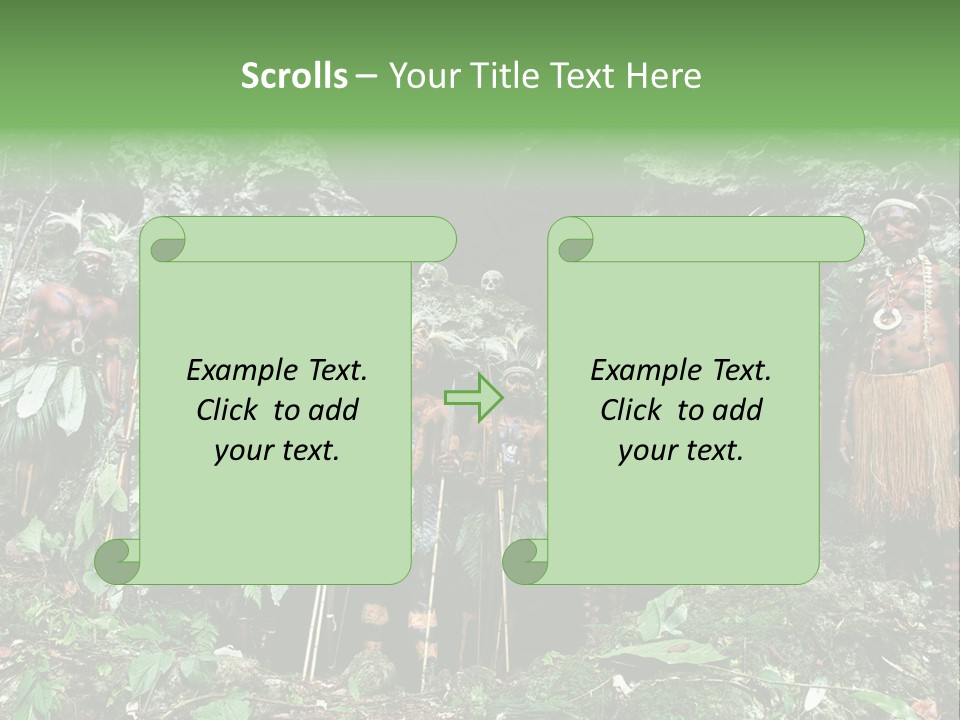 Scrolls – Your Title Text Here

Example Text.
Click to add
your text.

Example Text.
Click to add
your text.